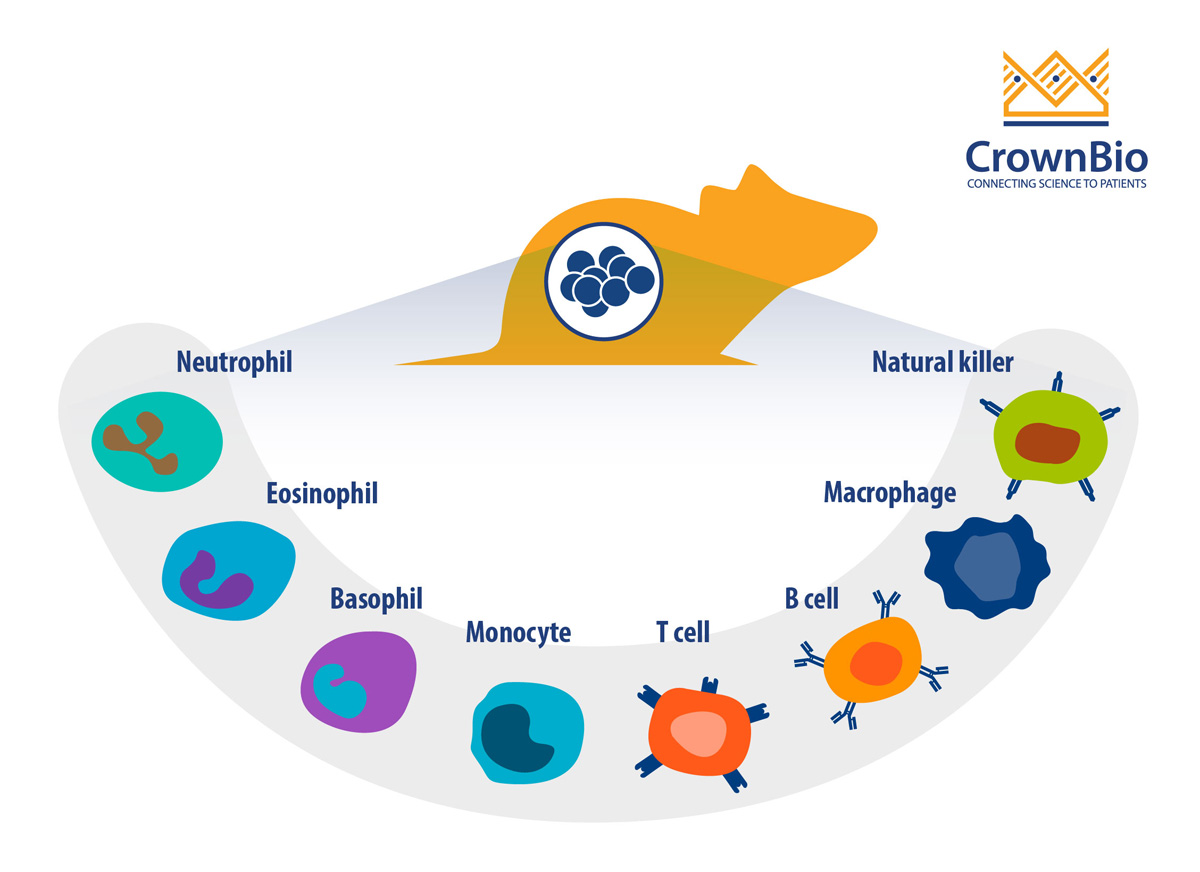 CrownBio
CONNECTING SCIENCE TO PATIENTS

Neutrophil

Eosinophil

Basophil

Monocyte

T cell

B cell

Macrophage

Natural killer